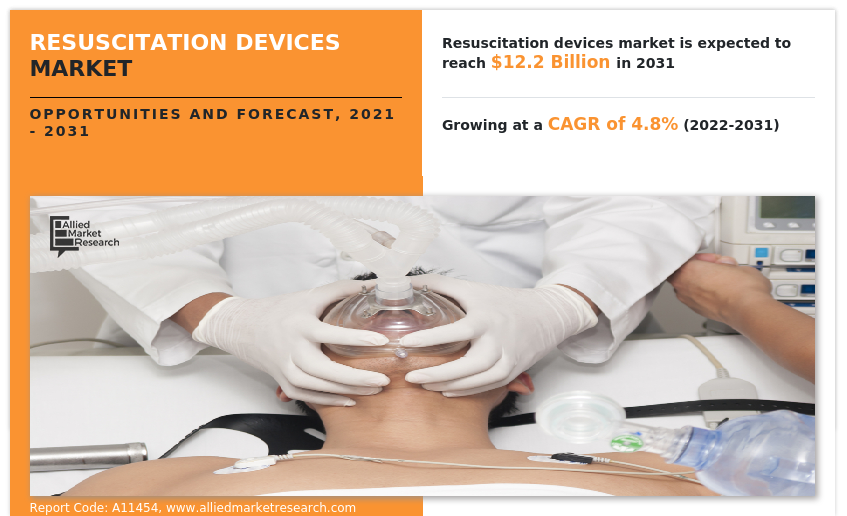 RESUSCITATION DEVICES MARKET

OPPORTUNITIES AND FORECAST, 2021 - 2031

Resuscitation devices market is expected to reach $12.2 Billion in 2031

Growing at a CAGR of 4.8% (2022-2031)

Allied Market Research

Report Code: A11454, www.alliedmarketresearch.com